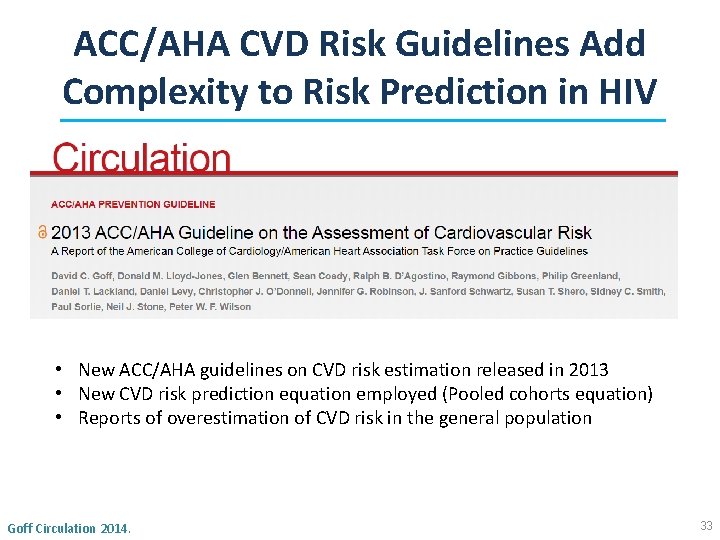 ACC/AHA CVD Risk Guidelines Add Complexity to Risk Prediction in HIV

Circulation

ACC/AHA PREVENTION GUIDELINE

2013 ACC/AHA Guideline on the Assessment of Cardiovascular Risk

A Report of the American College of Cardiology/American Heart Association Task Force on Practice Guidelines

David C. Goff, Donald M. Lloyd-Jones, Glen Bennett, Sean Coady, Ralph B. D'Agostino, Raymond Gibbons, Philip Greenland, Daniel T. Lackland, Daniel Levy, Christopher J. O'Donnell, Jennifer G. Robinson, J. Sanford Schwartz, Susan T. Shero, Sidney C. Smith, Paul Sorlie, Neil J. Stone, Peter W. F. Wilson

• New ACC/AHA guidelines on CVD risk estimation released in 2013
• New CVD risk prediction equation employed (Pooled cohorts equation)
• Reports of overestimation of CVD risk in the general population

Goff Circulation 2014.

33